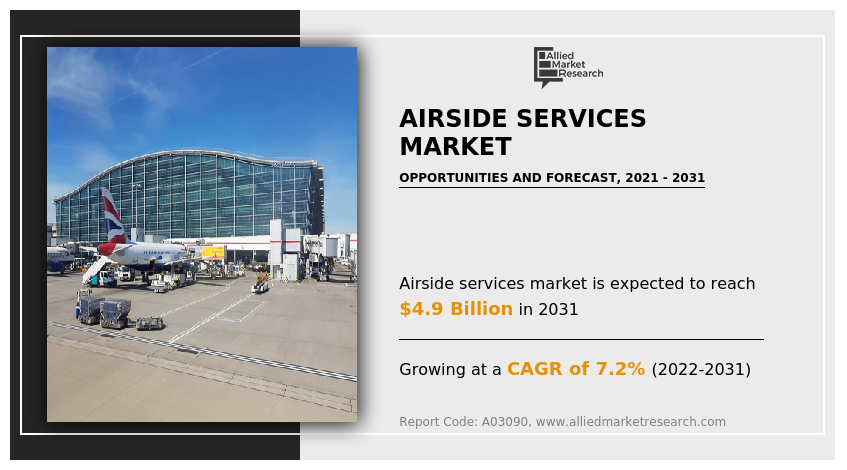 Allied Market Research

AIRSIDE SERVICES MARKET

OPPORTUNITIES AND FORECAST, 2021 - 2031

Airside services market is expected to reach $4.9 Billion in 2031

Growing at a CAGR of 7.2% (2022-2031)

Report Code: A03090, www.alliedmarketresearch.com